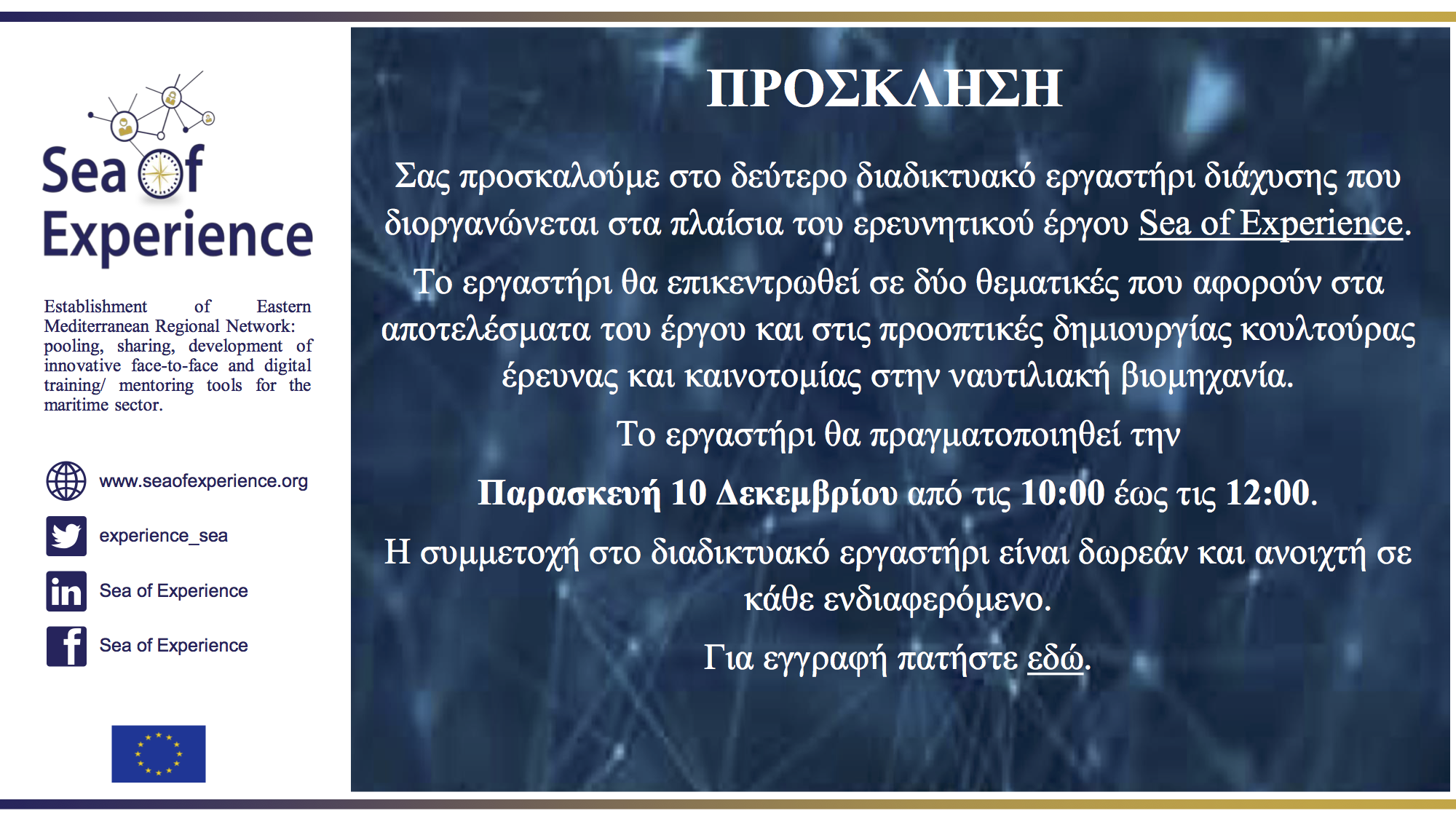 Sea of Experience

Establishment of Eastern Mediterranean Regional Network: pooling, sharing, development of innovative face-to-face and digital training/ mentoring tools for the maritime sector.

www.seaofexperience.org

experience_sea

Sea of Experience

Sea of Experience

ΠΡΟΣΚΛΗΣΗ

Σας προσκαλούμε στο δεύτερο διαδικτυακό εργαστήρι διάχυσης που διοργανώνεται στα πλαίσια του ερευνητικού έργου Sea of Experience.

Το εργαστήρι θα επικεντρωθεί σε δύο θεματικές που αφορούν στα αποτελέσματα του έργου και στις προοπτικές δημιουργίας κουλτούρας έρευνας και καινοτομίας στην ναυτιλιακή βιομηχανία.

Το εργαστήρι θα πραγματοποιηθεί την

Παρασκευή 10 Δεκεμβρίου από τις 10:00 έως τις 12:00.

Η συμμετοχή στο διαδικτυακό εργαστήρι είναι δωρεάν και ανοιχτή σε κάθε ενδιαφερόμενο.

Για εγγραφή πατήστε εδώ.